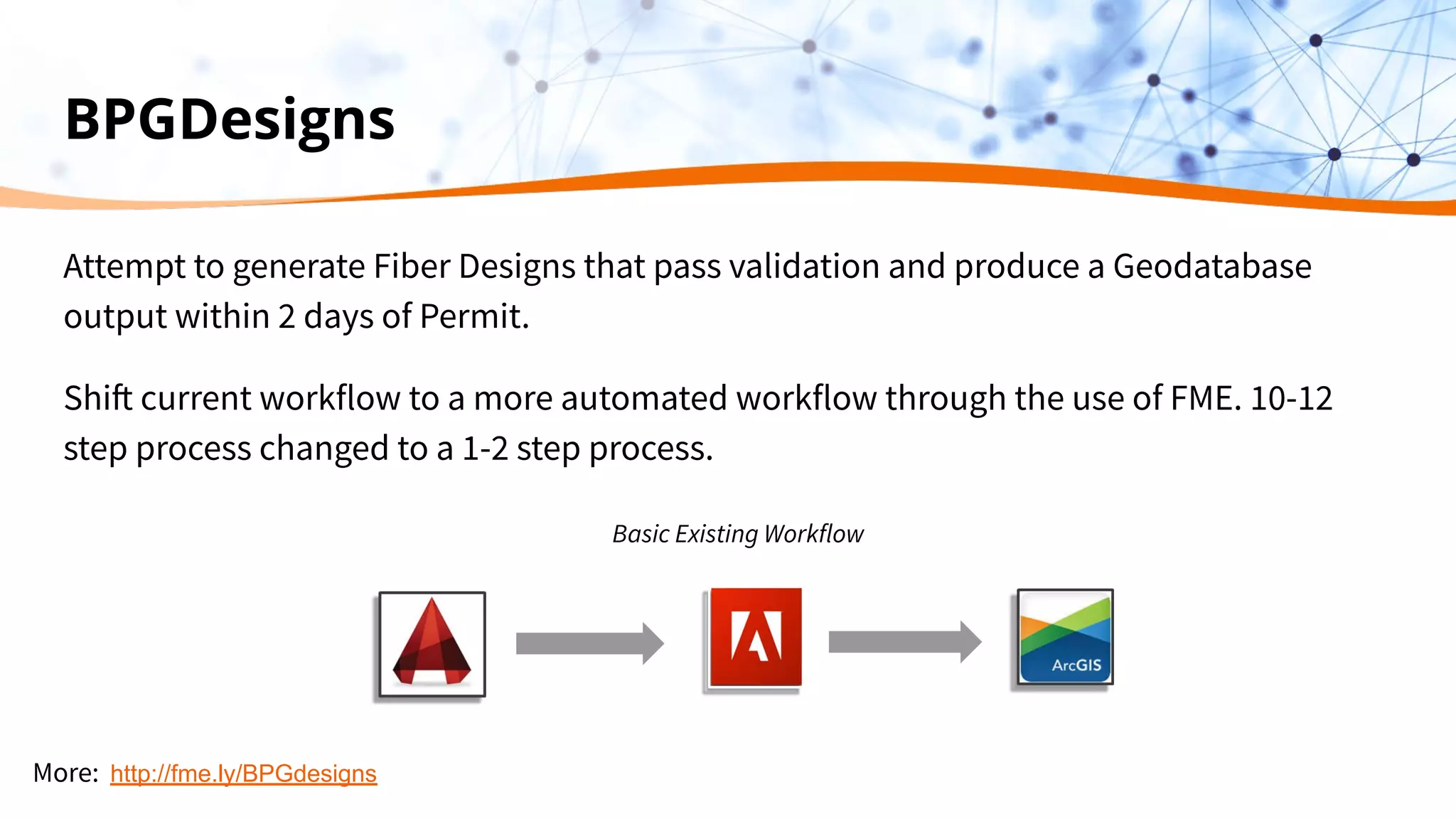 BPGDesigns

Attempt to generate Fiber Designs that pass validation and produce a Geodatabase output within 2 days of Permit.

Shift current workflow to a more automated workflow through the use of FME. 10-12 step process changed to a 1-2 step process.

Basic Existing Workflow

ArcGIS

More: http://fme.ly/BPGdesigns